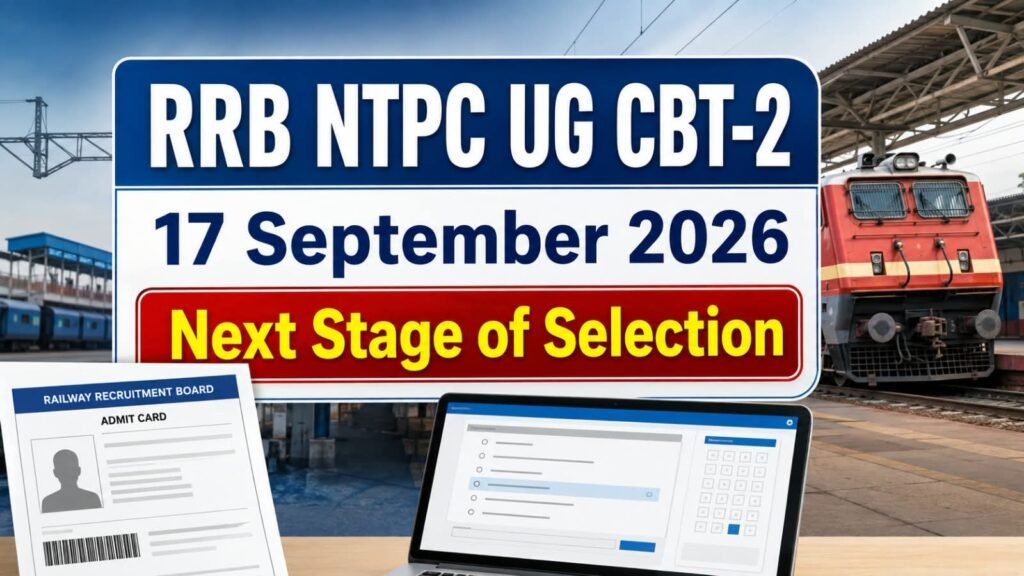 RRB NTPC UG CBT-2

17 September 2026

Next Stage of Selection

RAILWAY RECRUITMENT BOARD

ADMIT CARD